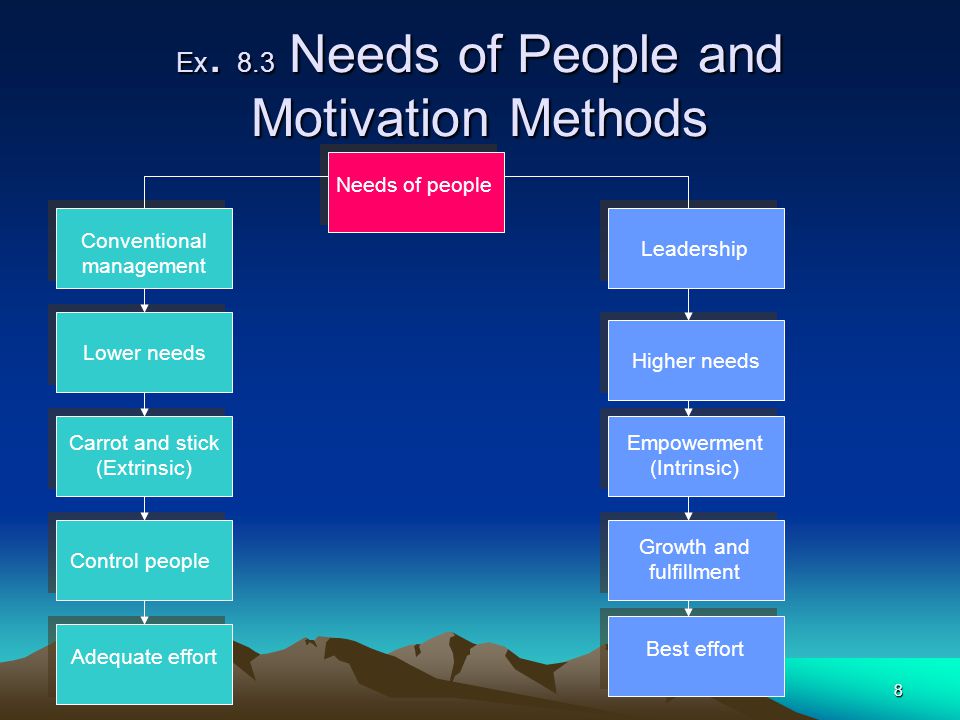 Ex. 8.3 Needs of People and Motivation Methods

Needs of people

Conventional management

Lower needs

Carrot and stick (Extrinsic)

Control people

Adequate effort

Leadership

Higher needs

Empowerment (Intrinsic)

Growth and fulfillment

Best effort

8